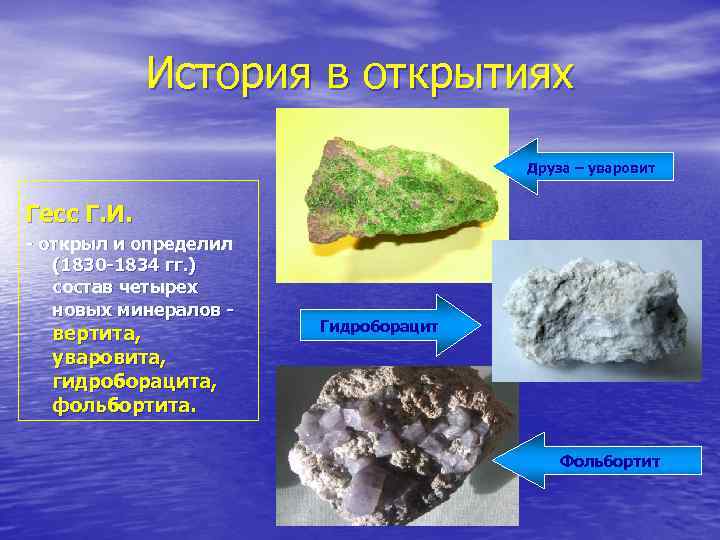 История в открытиях

Гесс Г.И.

- открыл и определил (1830-1834 гг.) состав четырех новых минералов - вертита, уваровита, гидроборацита, фольбортита.

Друза – уваровит

Гидроборацит

Фольбортит